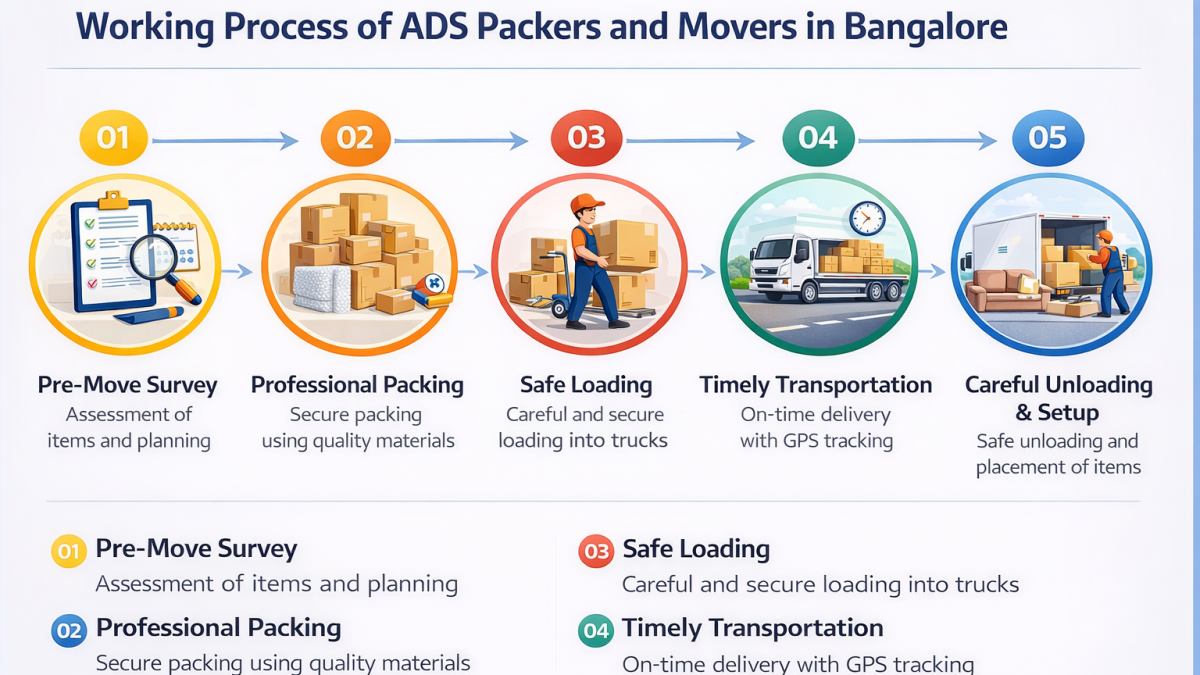 Working Process of ADS Packers and Movers in Bangalore

01

02

03

04

05

Pre-Move Survey
Assessment of items and planning

Professional Packing
Secure packing using quality materials

Safe Loading
Careful and secure loading into trucks

Timely Transportation
On-time delivery with GPS tracking

Careful Unloading & Setup
Safe unloading and placement of items

01 Pre-Move Survey
Assessment of items and planning

02 Professional Packing
Secure packing using quality materials

03 Safe Loading
Careful and secure loading into trucks

04 Timely Transportation
On-time delivery with GPS tracking